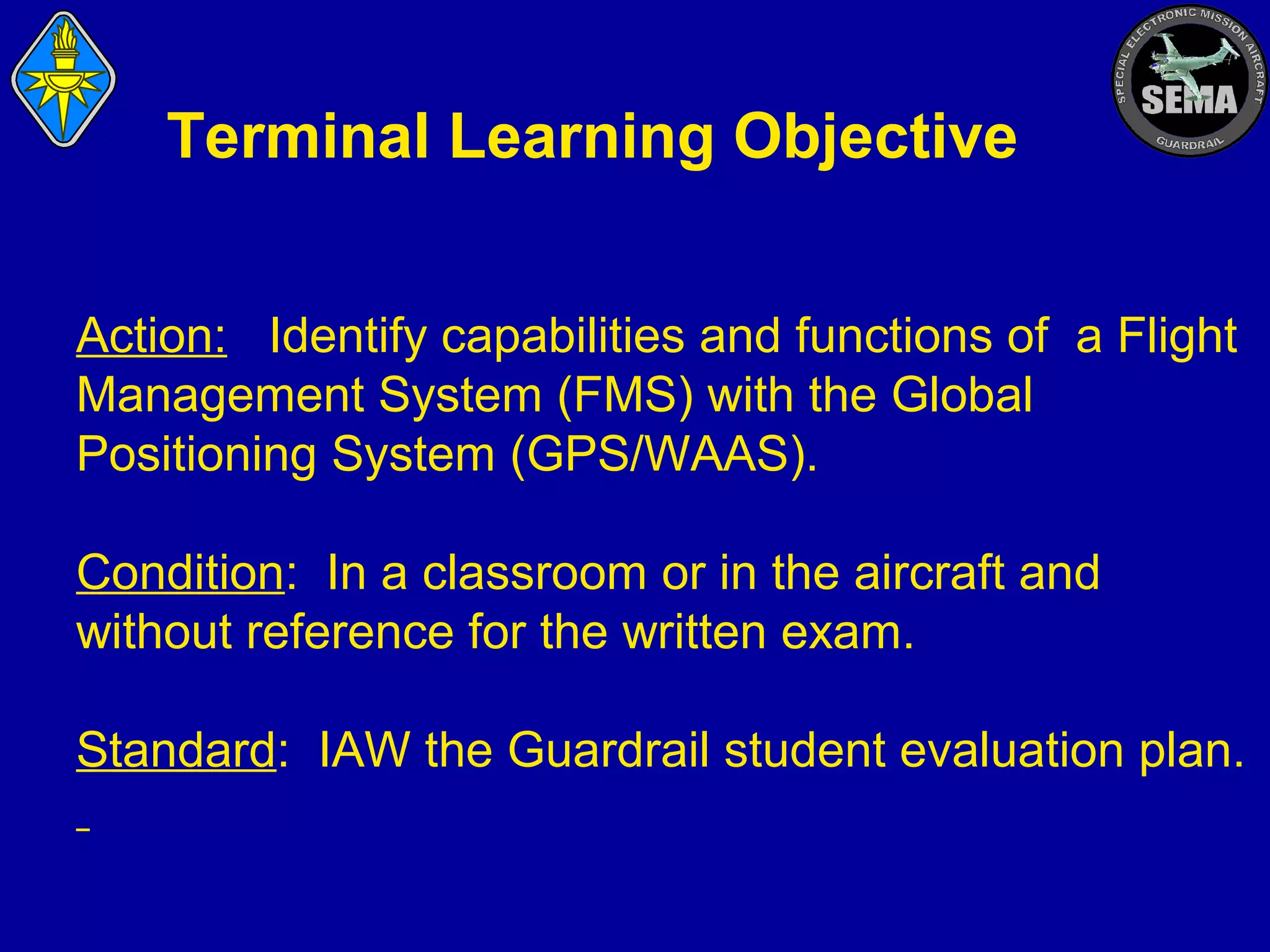 SPECIAL ELECTRONIC MISSION AIRCRAFT
SEMA
GUARDRAIL

Terminal Learning Objective

Action: Identify capabilities and functions of a Flight Management System (FMS) with the Global Positioning System (GPS/WAAS).

Condition: In a classroom or in the aircraft and without reference for the written exam.

Standard: IAW the Guardrail student evaluation plan.